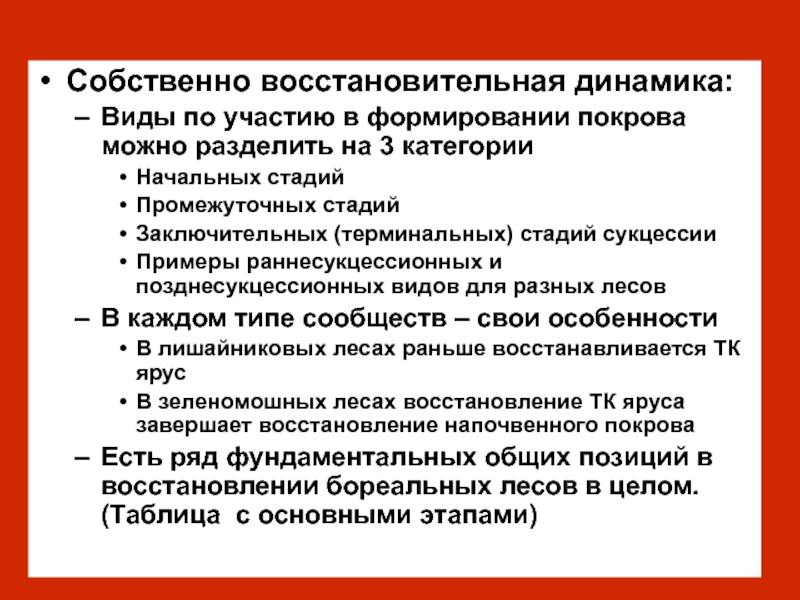 • Собственно восстановительная динамика:

– Виды по участию в формировании покрова можно разделить на 3 категории

• Начальных стадий

• Промежуточных стадий

• Заключительных (терминальных) стадий сукцессии

• Примеры раннесукцессионных и позднесукцессионных видов для разных лесов

– В каждом типе сообществ – свои особенности

• В лишайниковых лесах раньше восстанавливается ТК ярус

• В зеленомошных лесах восстановление ТК яруса завершает восстановление напочвенного покрова

– Есть ряд фундаментальных общих позиций в восстановлении бореальных лесов в целом. (Таблица с основными этапами)